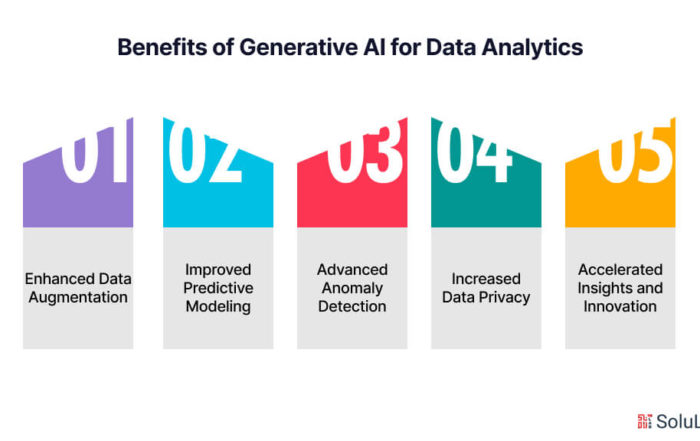 Benefits of Generative AI for Data Analytics

01
Enhanced Data Augmentation

02
Improved Predictive Modeling

03
Advanced Anomaly Detection

04
Increased Data Privacy

05
Accelerated Insights and Innovation

SoluL